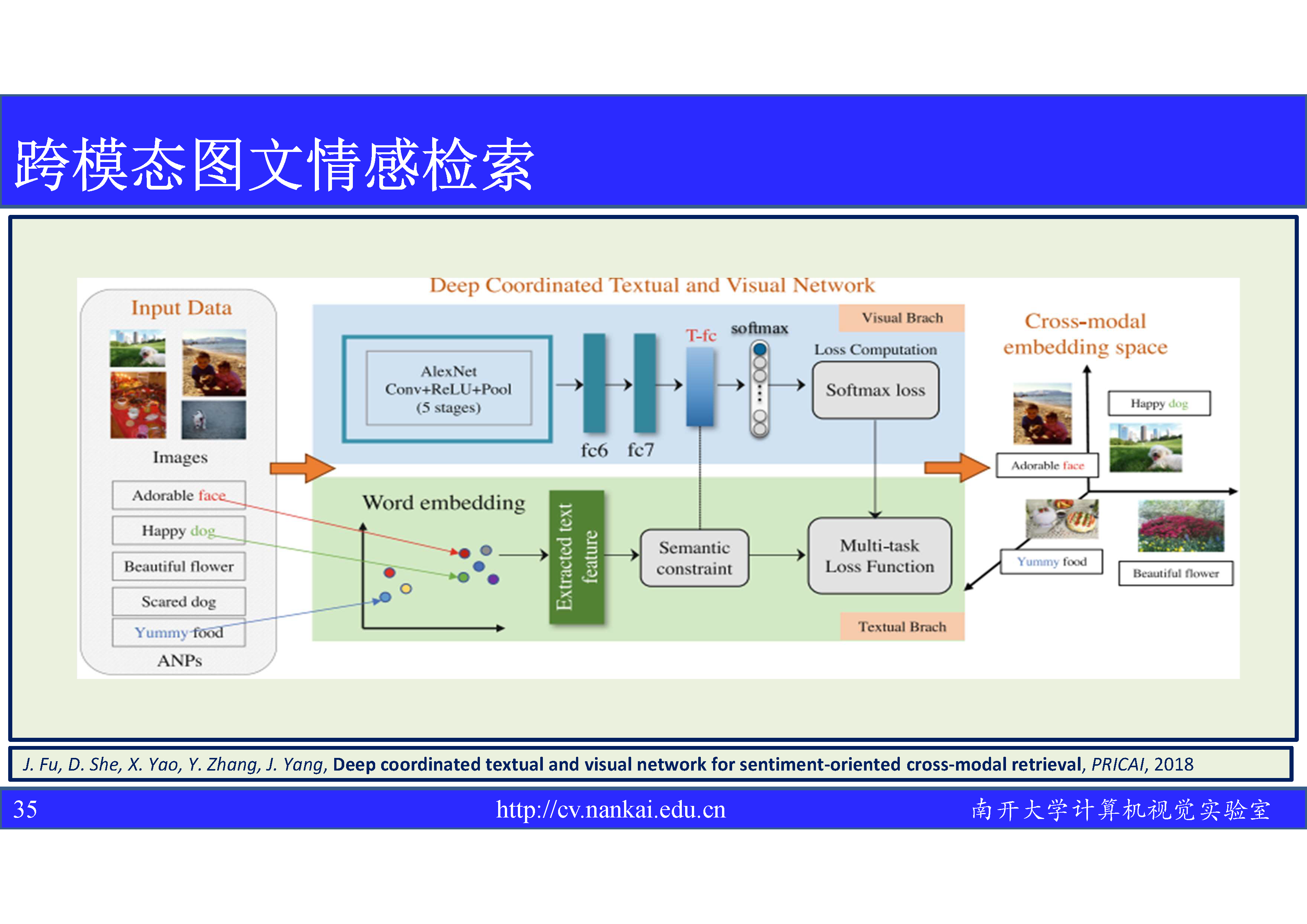 跨模态图文情感检索

Deep Coordinated Textual and Visual Network

Input Data

Images

Adorable face

Happy dog

Beautiful flower

Scared dog

Yummy food

ANPs

Visual Brach

AlexNet
Conv+ReLU+Pool
(5 stages)

fc6 fc7

T-fc

softmax

Loss Computation

Softmax loss

Word embedding

Extracted text feature

Semantic constraint

Multi-task Loss Function

Textual Brach

Cross-modal embedding space

Happy dog

Adorable face

Yummy food

Beautiful flower

J. Fu, D. She, X. Yao, Y. Zhang, J. Yang, Deep coordinated textual and visual network for sentiment-oriented cross-modal retrieval, PRICAI, 2018

35 http://cv.nankai.edu.cn 南开大学计算机视觉实验室